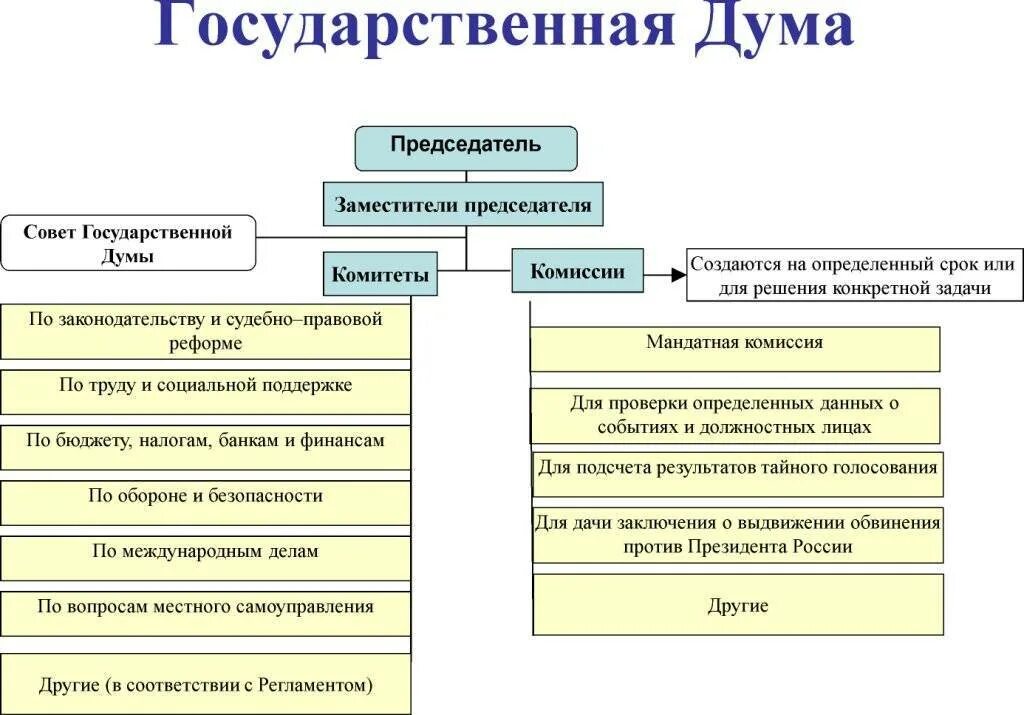 Государственная Дума

Председатель

Заместители председателя

Совет Государственной Думы

Комитеты

Комиссии

Создаются на определенный срок или для решения конкретной задачи

По законодательству и судебно–правовой реформе

По труду и социальной поддержке

По бюджету, налогам, банкам и финансам

По обороне и безопасности

По международным делам

По вопросам местного самоуправления

Другие (в соответствии с Регламентом)

Мандатная комиссия

Для проверки определенных данных о событиях и должностных лицах

Для подсчета результатов тайного голосования

Для дачи заключения о выдвижении обвинения против Президента России

Другие